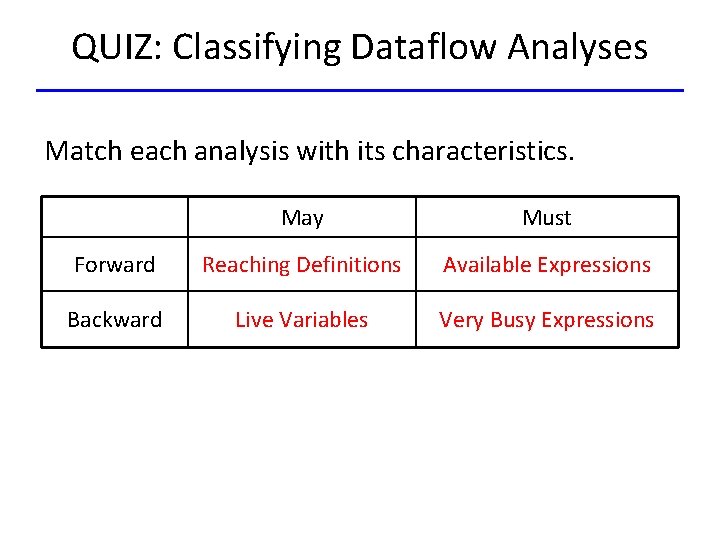 QUIZ: Classifying Dataflow Analyses

Match each analysis with its characteristics.

| | May | Must |
|---|---|---|
| Forward | Reaching Definitions | Available Expressions |
| Backward | Live Variables | Very Busy Expressions |